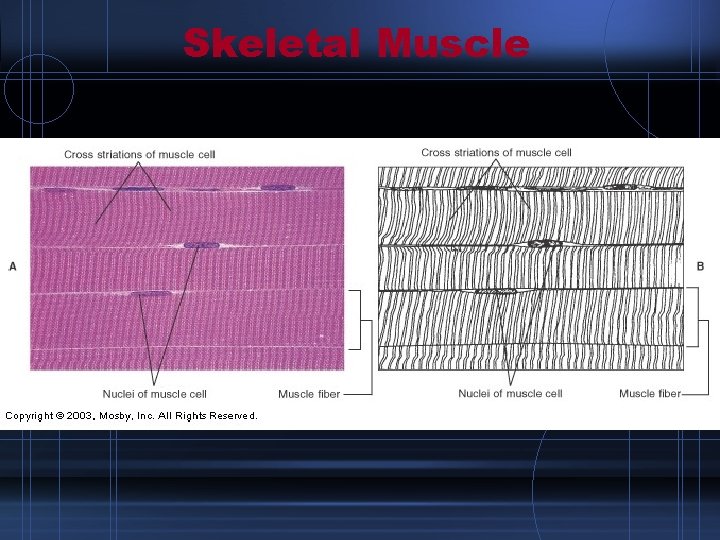 Skeletal Muscle

Cross striations of muscle cell

A

Nuclei of muscle cell

Muscle fiber

Cross striations of muscle cell

B

Nuclei of muscle cell

Muscle fiber

Copyright © 2003, Mosby, Inc. All Rights Reserved.